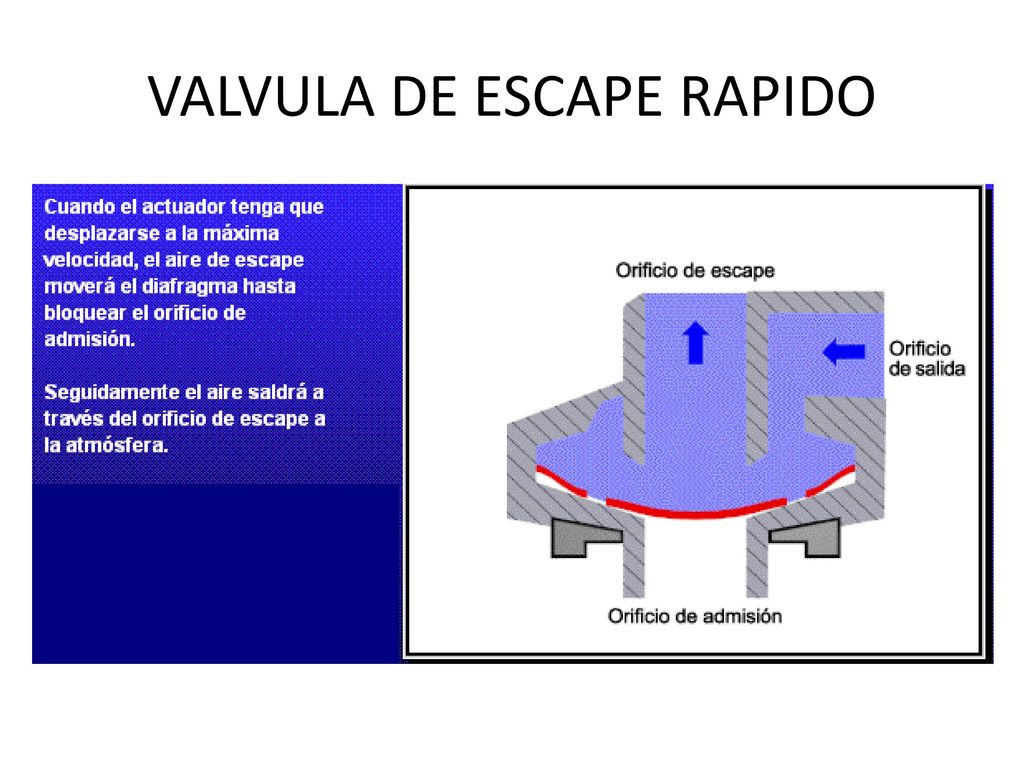 VALVULA DE ESCAPE RAPIDO

Cuando el actuador tenga que desplazarse a la máxima velocidad, el aire de escape moverá el diafragma hasta bloquear el orificio de admisión.

Seguidamente el aire saldrá a través del orificio de escape a la atmósfera.

Orificio de escape

Orificio de salida

Orificio de admisión